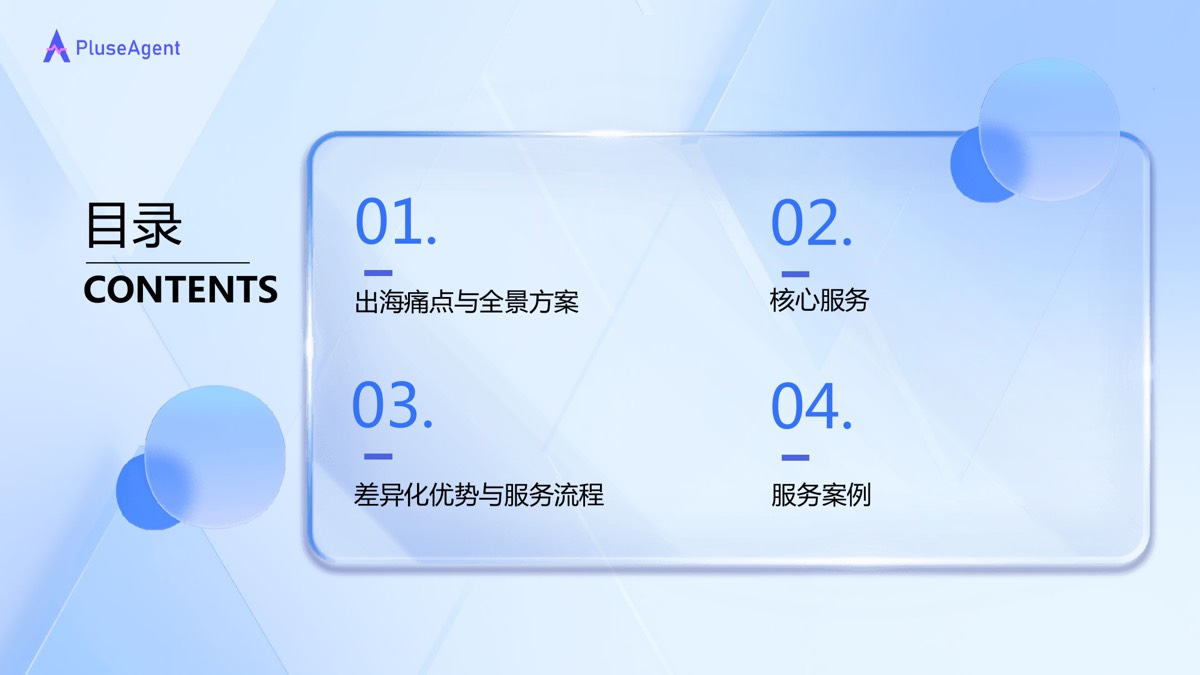 PluseAgent

目录
CONTENTS

01.
出海痛点与全景方案

02.
核心服务

03.
差异化优势与服务流程

04.
服务案例